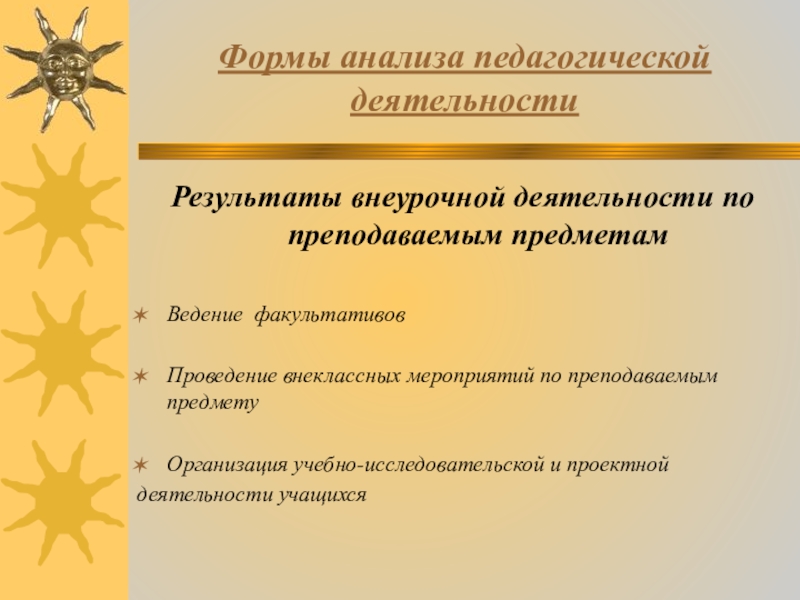 Формы анализа педагогической деятельности

Результаты внеурочной деятельности по преподаваемым предметам

Ведение факультативов

Проведение внеклассных мероприятий по преподаваемым предмету

Организация учебно-исследовательской и проектной деятельности учащихся